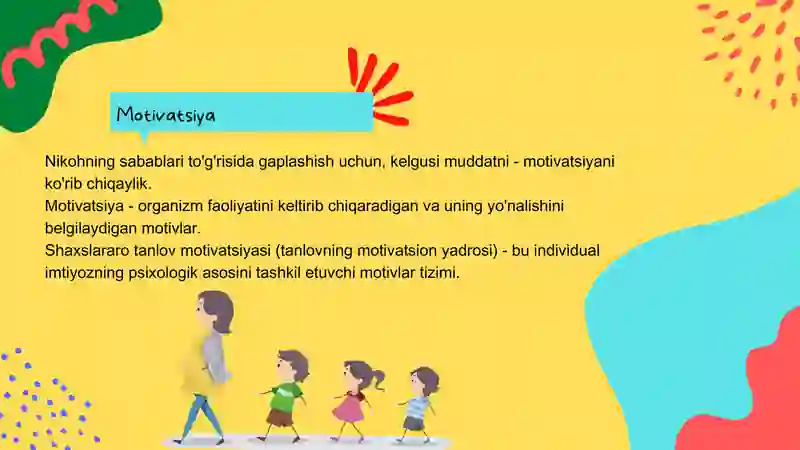 Motivatsiya

Nikohning sabablari to'g'risida gaplashish uchun, kelgusi muddatni - motivatsiyani ko'rib chiqaylik.
Motivatsiya - organizm faoliyatini keltirib chiqaradigan va uning yo'nalishini belgilaydigan motivlar.
Shaxslararo tanlov motivatsiyasi (tanlovning motivatsion yadrosi) - bu individual imtiyozning psixologik asosini tashkil etuvchi motivlar tizimi.